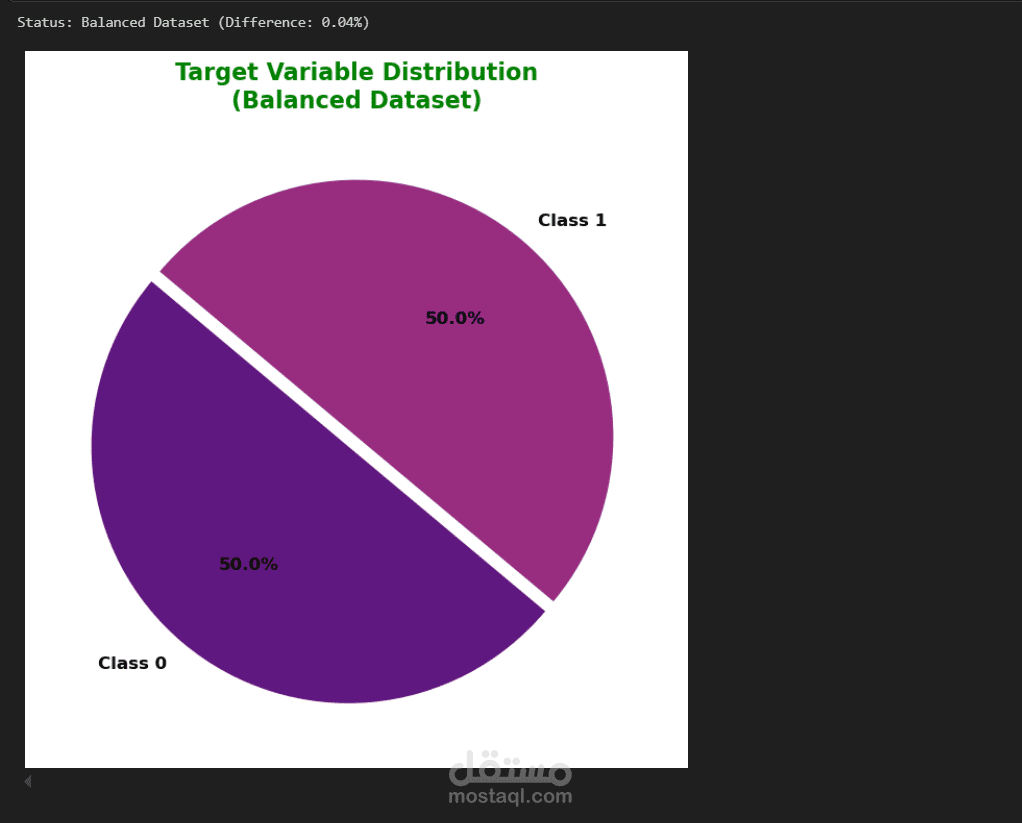 Status: Balanced Dataset (Difference: 0.04%)

Target Variable Distribution
(Balanced Dataset)

Class 1

50.0%

50.0%

Class 0

مستقل
mostaql.com